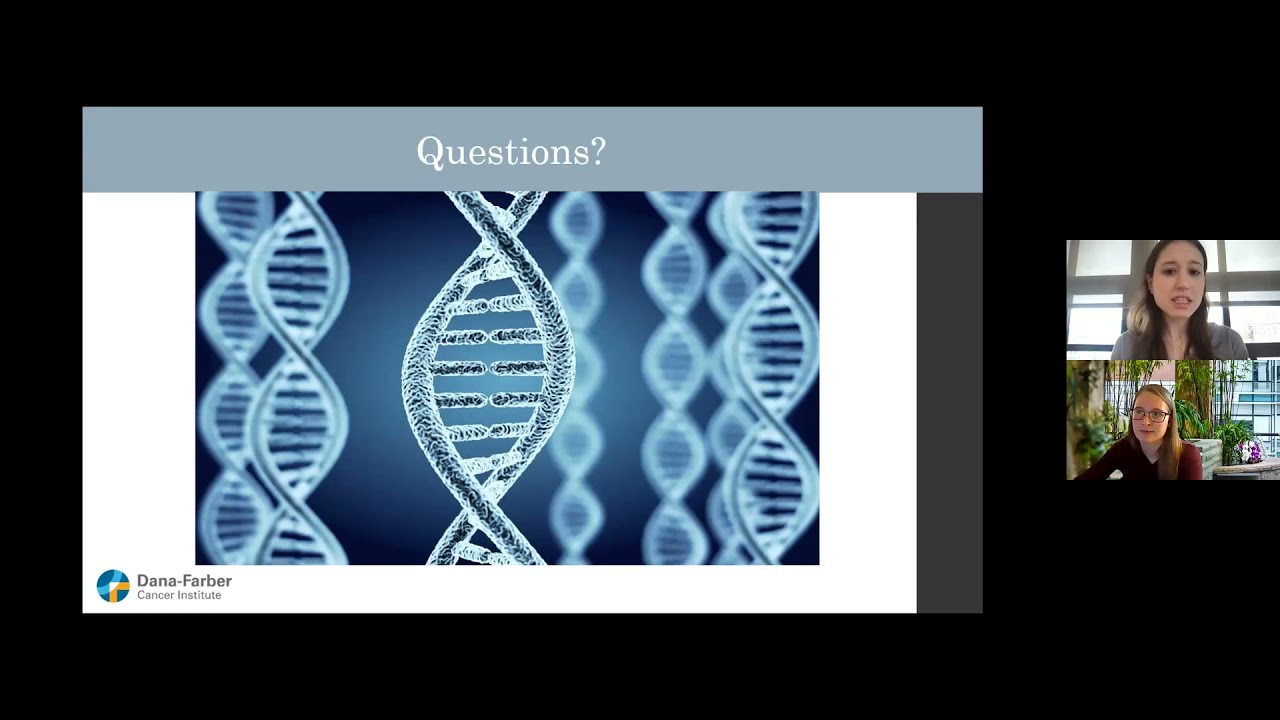 Questions?

Dana-Farber
Cancer Institute